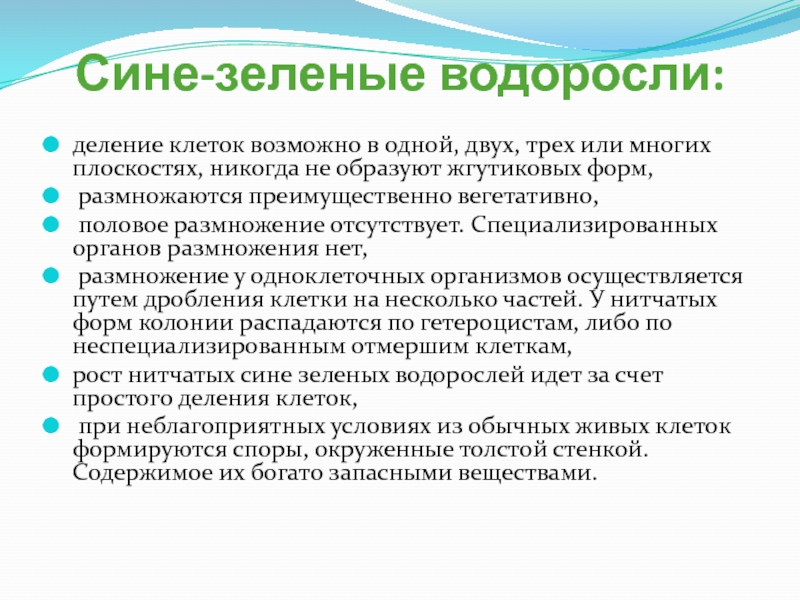 Сине-зеленые водоросли:

деление клеток возможно в одной, двух, трех или многих плоскостях, никогда не образуют жгутиковых форм,

размножаются преимущественно вегетативно,

половое размножение отсутствует. Специализированных органов размножения нет,

размножение у одноклеточных организмов осуществляется путем дробления клетки на несколько частей. У нитчатых форм колонии распадаются по гетероцистам, либо по неспециализированным отмершим клеткам,

рост нитчатых сине зеленых водорослей идет за счет простого деления клеток,

при неблагоприятных условиях из обычных живых клеток формируются споры, окруженные толстой стенкой. Содержимое их богато запасными веществами.